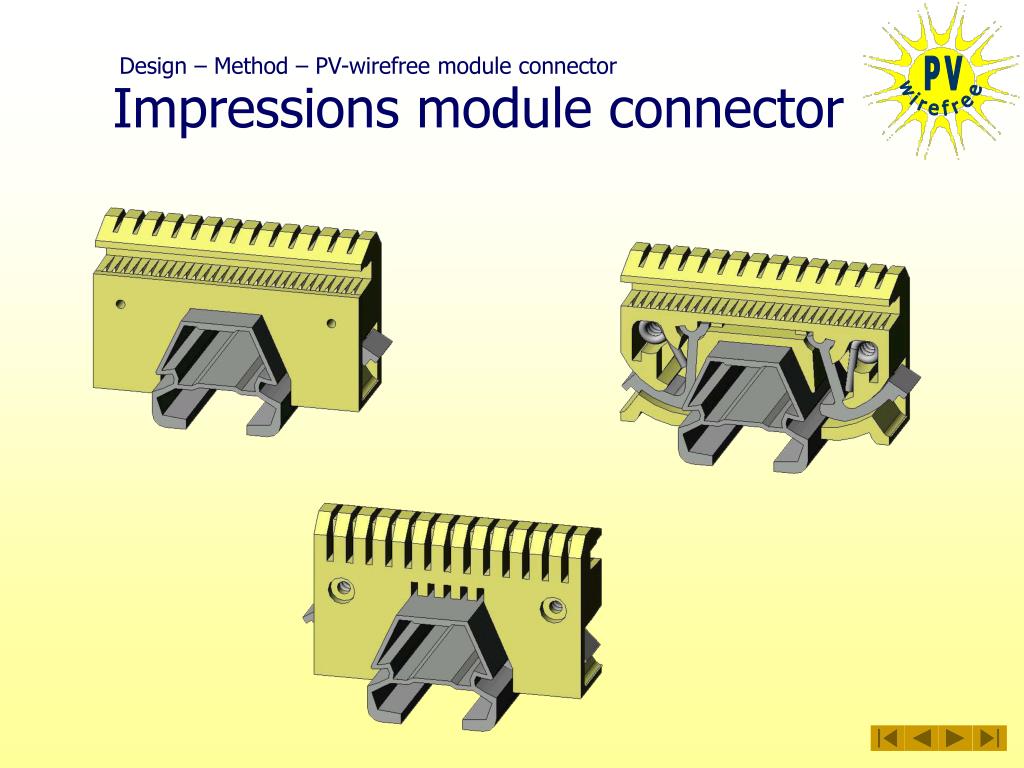 Design – Method – PV-wirefree module connector
Impressions module connector

PV
wirefree